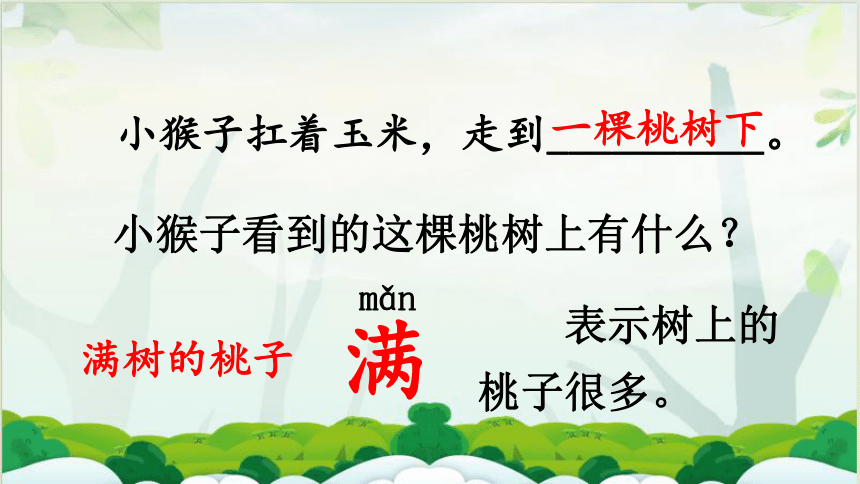 小猴子扛着玉米，走到一棵桃树下。

小猴子看到的这棵桃树上有什么？

满树的桃子

mǎn
满

表示树上的桃子很多。